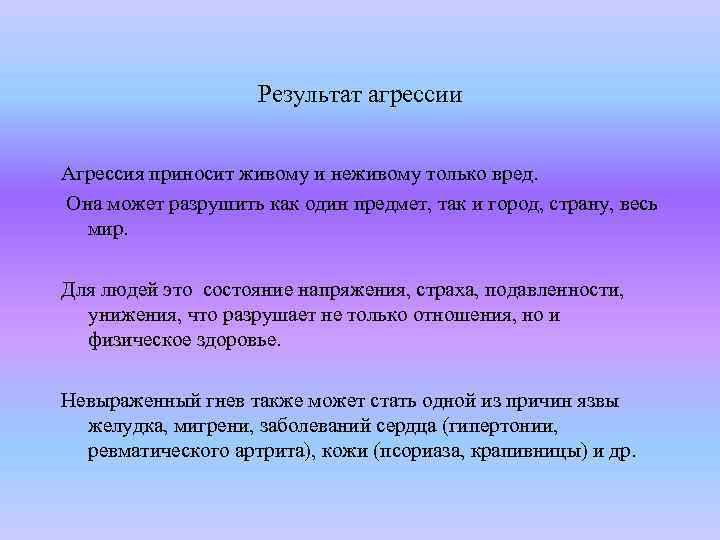 Результат агрессии

Агрессия приносит живому и неживому только вред.
 Она может разрушить как один предмет, так и город, страну, весь мир.

Для людей это  состояние напряжения, страха, подавленности, унижения, что разрушает не только отношения, но и физическое здоровье.

Невыраженный гнев также может стать одной из причин язвы желудка, мигрени, заболеваний сердца (гипертонии, ревматического артрита), кожи (псориаза, крапивницы) и др.